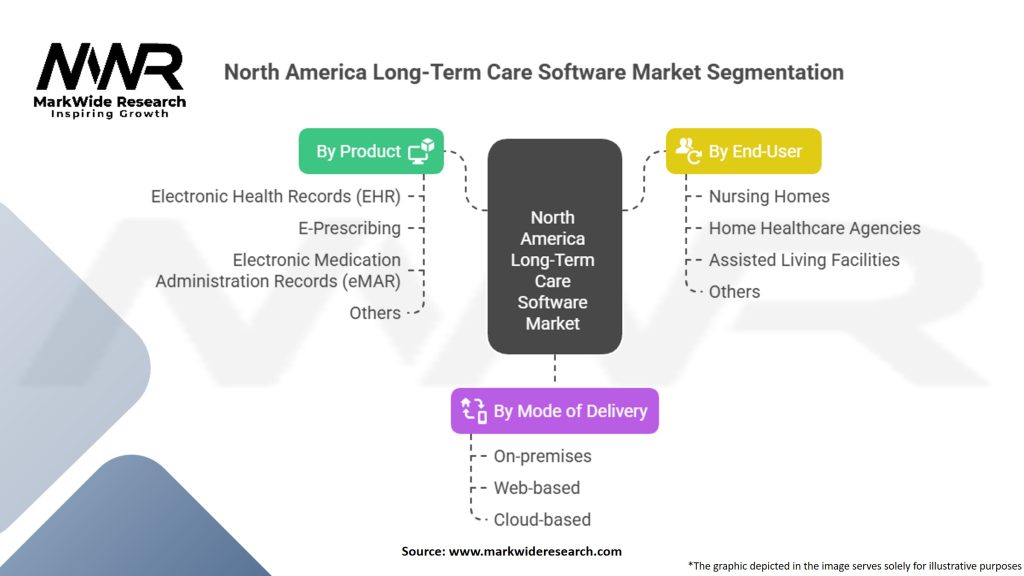 MWR
MarkWide Research
Inspiring Growth

North America Long-Term Care Software Market Segmentation

By Product
Electronic Health Records (EHR)
E-Prescribing
Electronic Medication Administration Records (eMAR)
Others

North America Long-Term Care Software Market

By End-User
Nursing Homes
Home Healthcare Agencies
Assisted Living Facilities
Others

By Mode of Delivery
On-premises
Web-based
Cloud-based

Source: www.markwideresearch.com

*The graphic depicted in the image serves solely for illustrative purposes